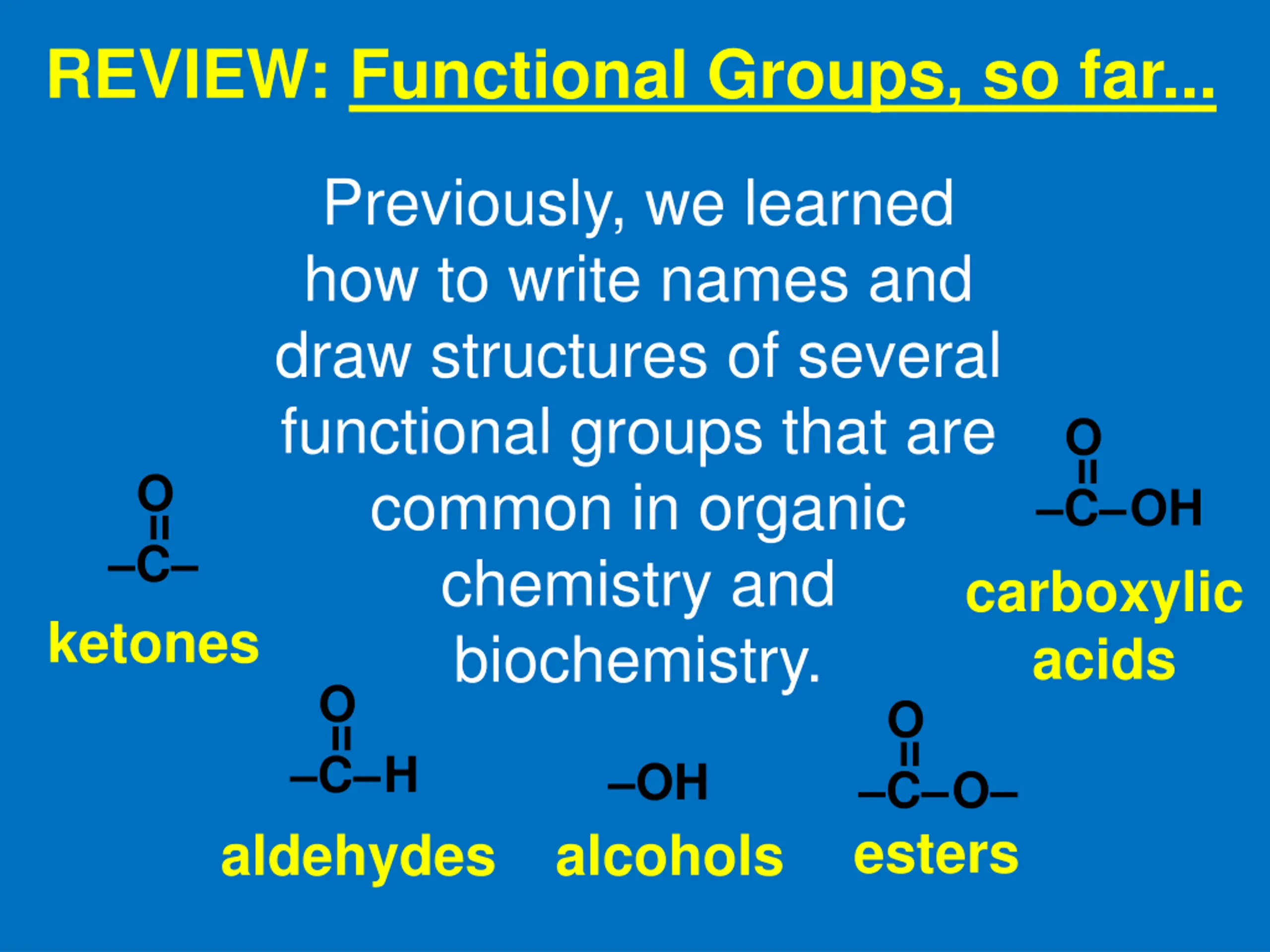 REVIEW: Functional Groups, so far...

Previously, we learned how to write names and draw structures of several functional groups that are common in organic chemistry and biochemistry.

O
||
–C–
ketones

O
||
–C–OH
carboxylic acids

O
||
–C–H
aldehydes

–OH
alcohols

O
||
–C–O–
esters